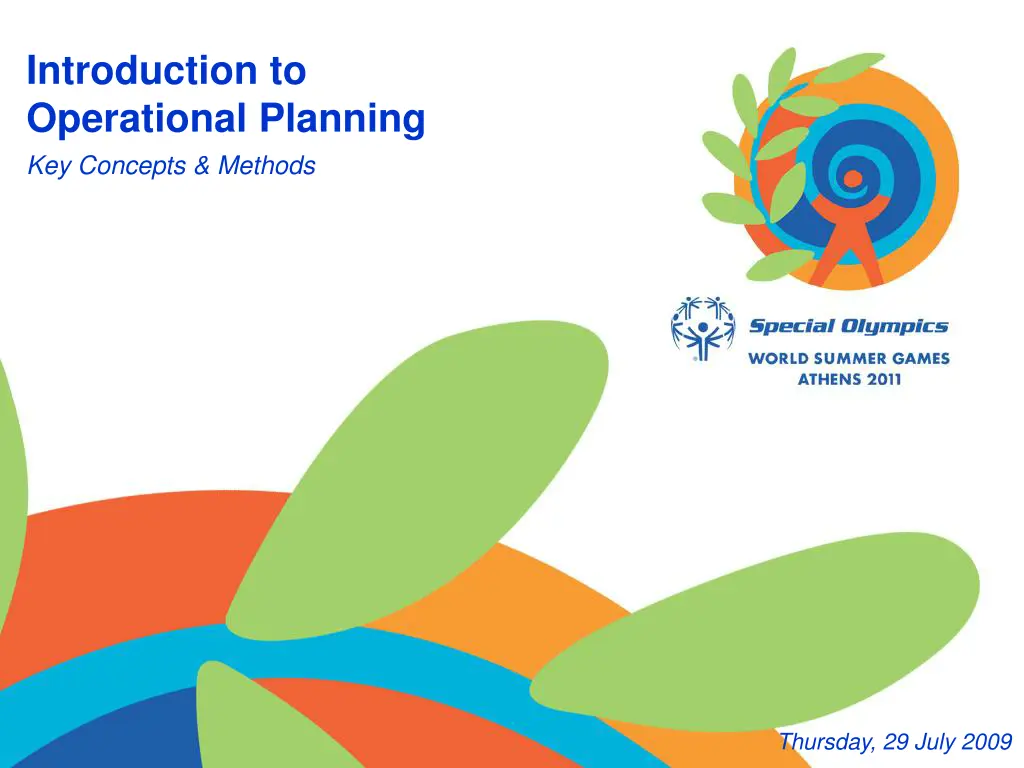 Introduction to Operational Planning

Key Concepts & Methods

Special Olympics
WORLD SUMMER GAMES
ATHENS 2011

Thursday, 29 July 2009